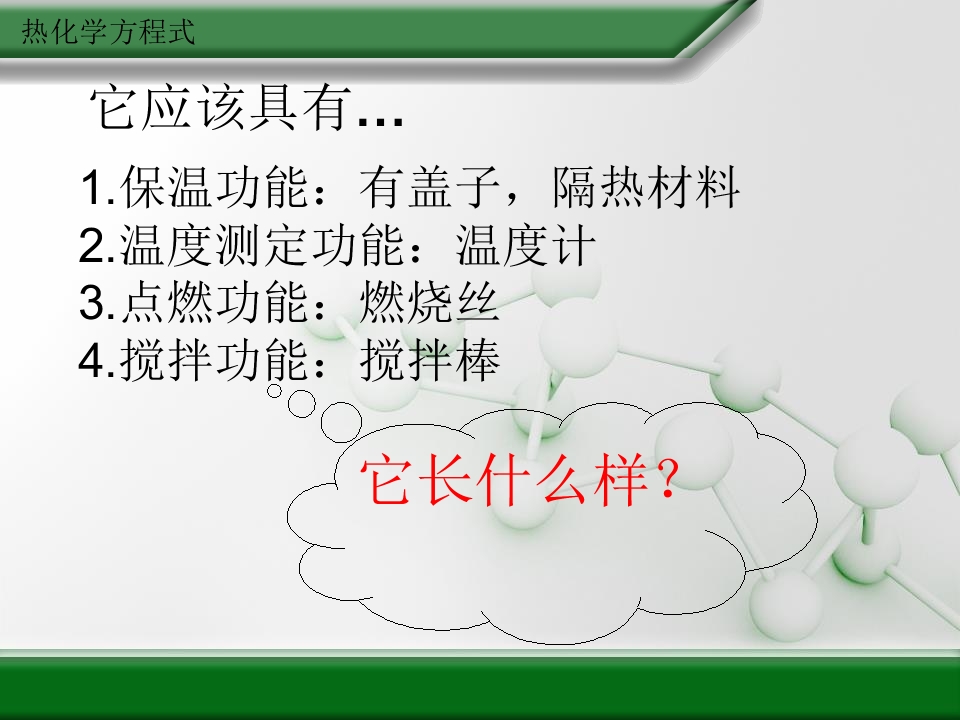 热化学方程式

它应该具有…

1.保温功能：有盖子，隔热材料
2.温度测定功能：温度计
3.点燃功能：燃烧丝
4.搅拌功能：搅拌棒

它长什么样?